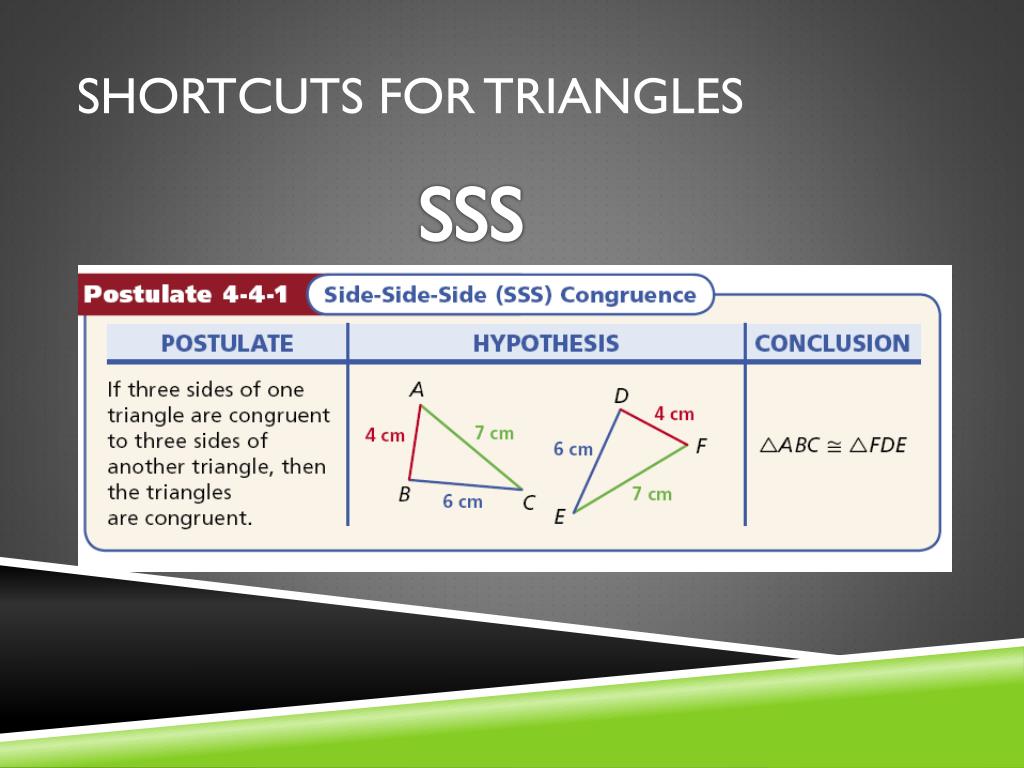 SHORTCUTS FOR TRIANGLES

SSS

Postulate 4-4-1 Side-Side-Side (SSS) Congruence

| POSTULATE | HYPOTHESIS | CONCLUSION |
|---|---|---|
| If three sides of one triangle are congruent to three sides of another triangle, then the triangles are congruent. | A 4 cm 7 cm B 6 cm C D 4 cm 6 cm F 7 cm E | $\triangle ABC \cong \triangle FDE$ |